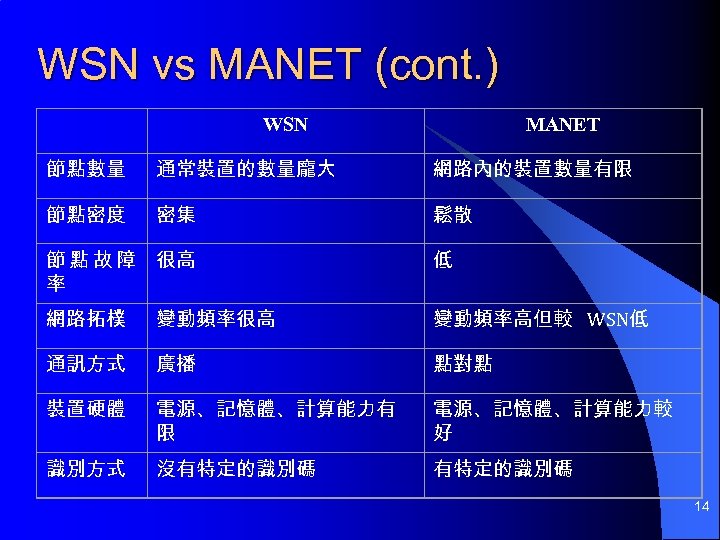 WSN vs MANET (cont.)

| | WSN | MANET |
|---|---|---|
| 節點數量 | 通常裝置的數量龐大 | 網路內的裝置數量有限 |
| 節點密度 | 密集 | 鬆散 |
| 節點故障率 | 很高 | 低 |
| 網路拓樸 | 變動頻率很高 | 變動頻率高但較 WSN低 |
| 通訊方式 | 廣播 | 點對點 |
| 裝置硬體 | 電源、記憶體、計算能力有限 | 電源、記憶體、計算能力較好 |
| 識別方式 | 沒有特定的識別碼 | 有特定的識別碼 |

14